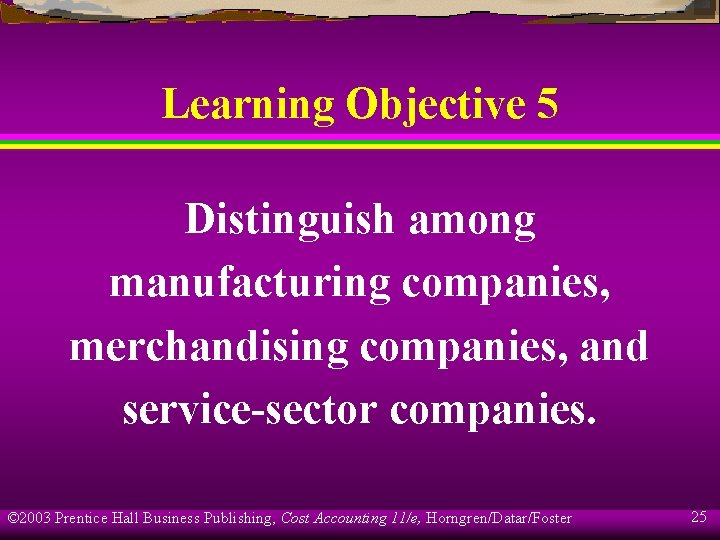 Learning Objective 5

Distinguish among manufacturing companies, merchandising companies, and service-sector companies.

©2003 Prentice Hall Business Publishing, Cost Accounting 11/e, Horngren/Datar/Foster

25